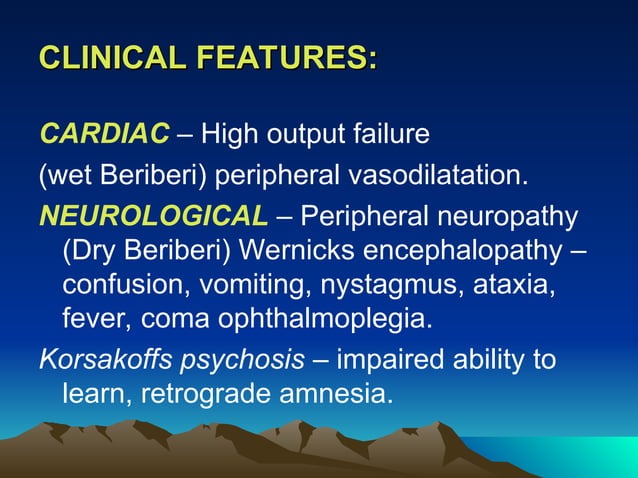 CLINICAL FEATURES:

CARDIAC – High output failure

(wet Beriberi) peripheral vasodilatation.

NEUROLOGICAL – Peripheral neuropathy (Dry Beriberi) Wernicks encephalopathy – confusion, vomiting, nystagmus, ataxia, fever, coma ophthalmoplegia.

Korsakoffs psychosis – impaired ability to learn, retrograde amnesia.